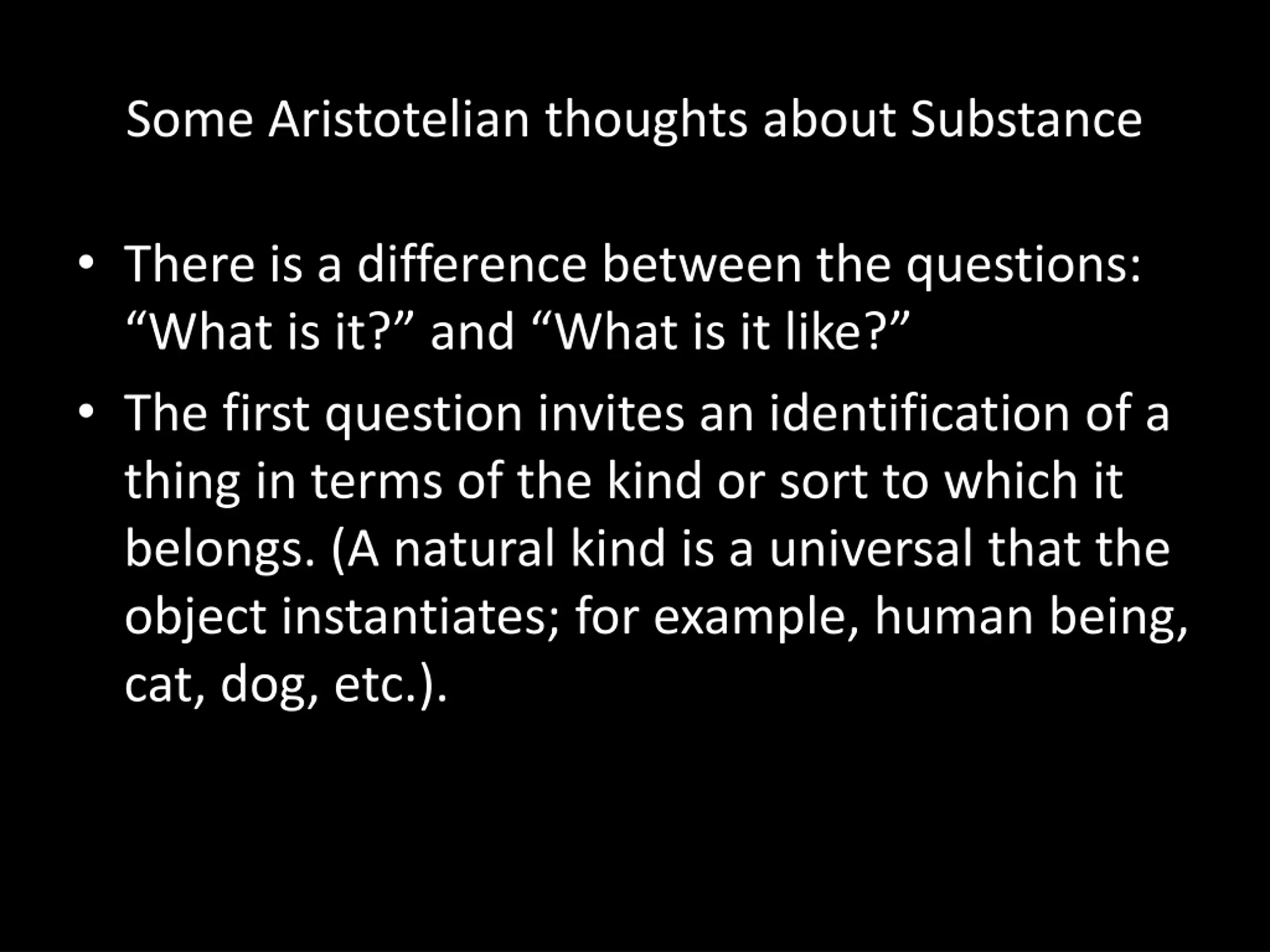 Some Aristotelian thoughts about Substance

• There is a difference between the questions: “What is it?” and “What is it like?”

• The first question invites an identification of a thing in terms of the kind or sort to which it belongs. (A natural kind is a universal that the object instantiates; for example, human being, cat, dog, etc.).